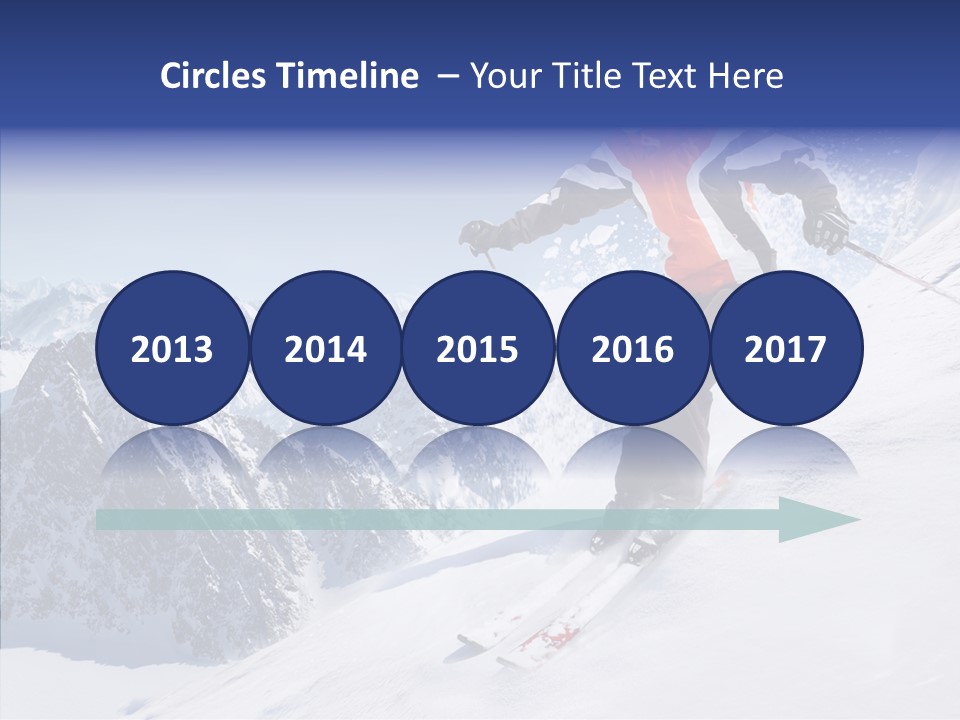 Circles Timeline – Your Title Text Here

2013

2014

2015

2016

2017